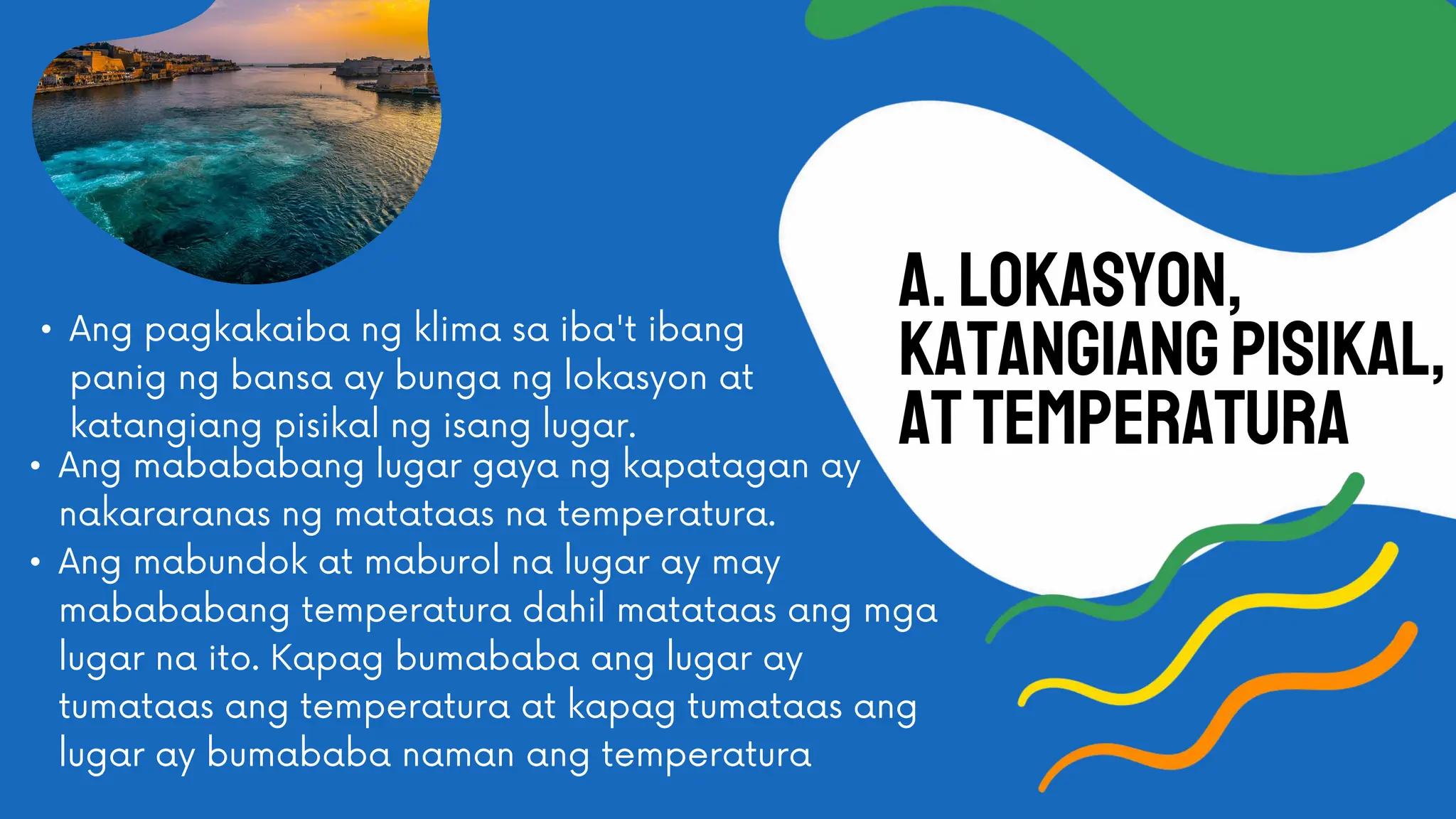 A. LOKASYON, KATANGIANG PISIKAL, AT TEMPERATURA

• Ang pagkakaiba ng klima sa iba't ibang panig ng bansa ay bunga ng lokasyon at katangiang pisikal ng isang lugar.
• Ang mabababang lugar gaya ng kapatagan ay nakararanas ng matataas na temperatura.
• Ang mabundok at maburol na lugar ay may mabababang temperatura dahil matataas ang mga lugar na ito. Kapag bumababa ang lugar ay tumataas ang temperatura at kapag tumataas ang lugar ay bumababa naman ang temperatura